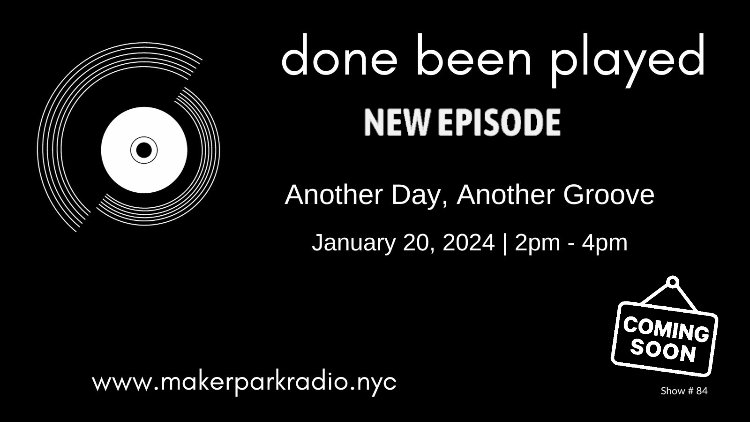 done been played

NEW EPISODE

Another Day, Another Groove

January 20, 2024 | 2pm - 4pm

COMING SOON

www.makerparkradio.nyc

Show # 84